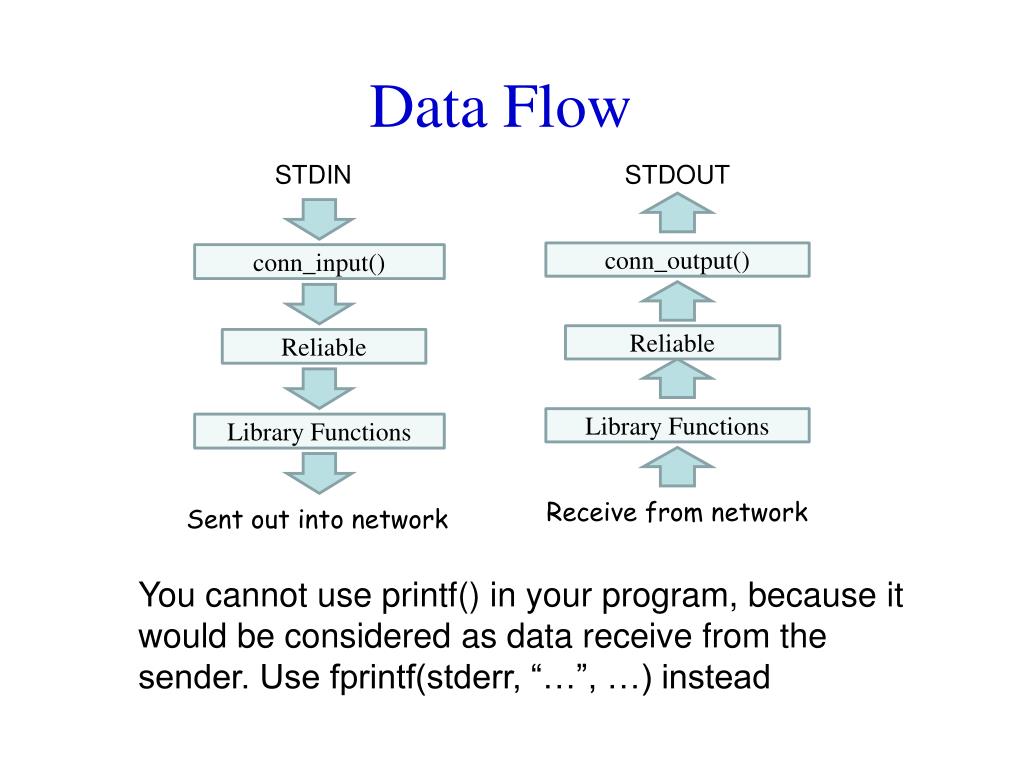 Data Flow

STDIN

conn_input()

Reliable

Library Functions

Sent out into network

STDOUT

conn_output()

Reliable

Library Functions

Receive from network

You cannot use printf() in your program, because it would be considered as data receive from the sender. Use fprintf(stderr, “…”, …) instead